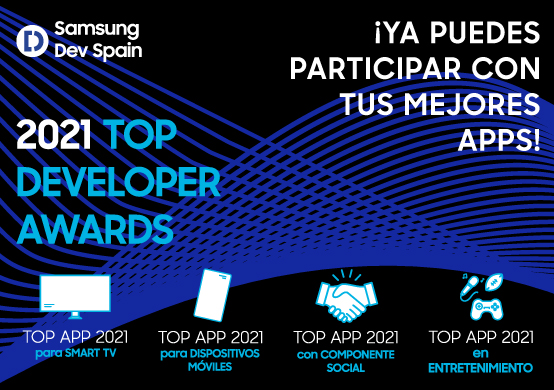 Samsung Dev Spain

¡YA PUEDES PARTICIPAR CON TUS MEJORES APPS!

2021 TOP DEVELOPER AWARDS

TOP APP 2021
para SMART TV

TOP APP 2021
para DISPOSITIVOS MÓVILES

TOP APP 2021
con COMPONENTE SOCIAL

TOP APP 2021
en ENTRETENIMIENTO